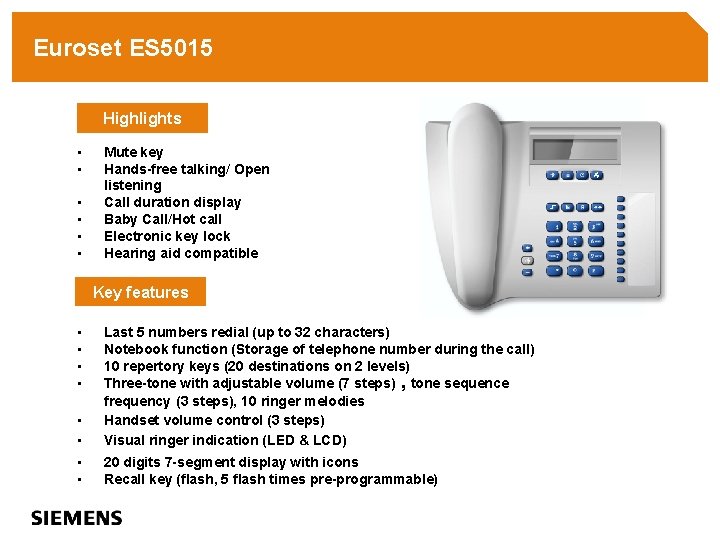 Euroset ES5015

Highlights

• Mute key
• Hands-free talking/ Open listening
• Call duration display
• Baby Call/Hot call
• Electronic key lock
• Hearing aid compatible

Key features

• Last 5 numbers redial (up to 32 characters)
• Notebook function (Storage of telephone number during the call)
• 10 repertory keys (20 destinations on 2 levels)
• Three-tone with adjustable volume (7 steps) , tone sequence frequency (3 steps), 10 ringer melodies
• Handset volume control (3 steps)
• Visual ringer indication (LED & LCD)
• 20 digits 7-segment display with icons
• Recall key (flash, 5 flash times pre-programmable)

SIEMENS